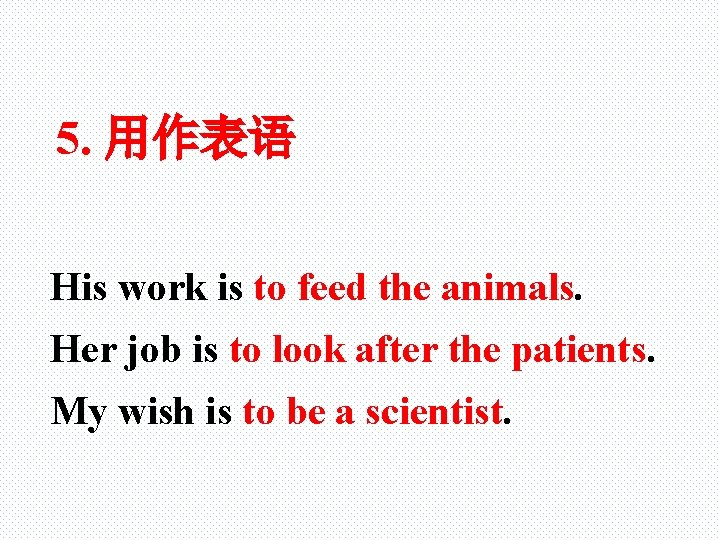 5. 用作表语

His work is to feed the animals.

Her job is to look after the patients.

My wish is to be a scientist.